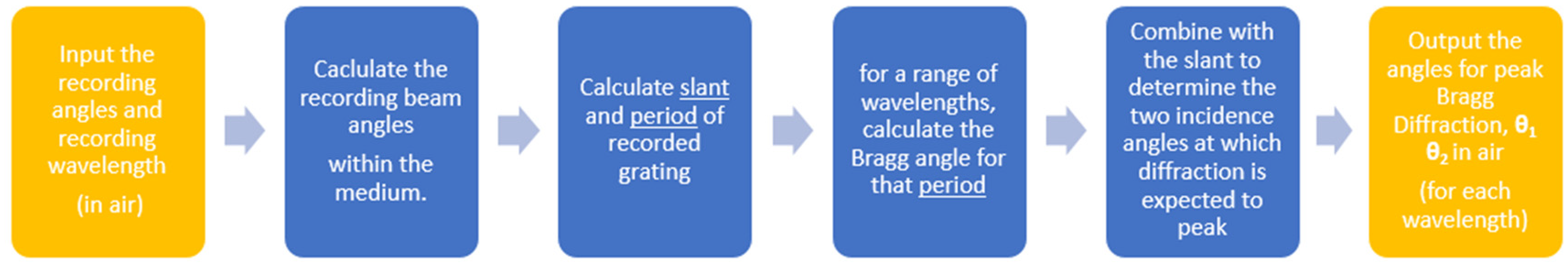 Input the recording angles and recording wavelength

(in air)

Caclulate the recording beam angles

within the medium.

Calculate slant and period of recorded grating

for a range of wavelengths, calculate the Bragg angle for that period

Combine with the slant to determine the two incidence angles at which diffraction is expected to peak

Output the angles for peak Bragg Diffraction, $\theta_1$ $\theta_2$ in air

(for each wavelength)